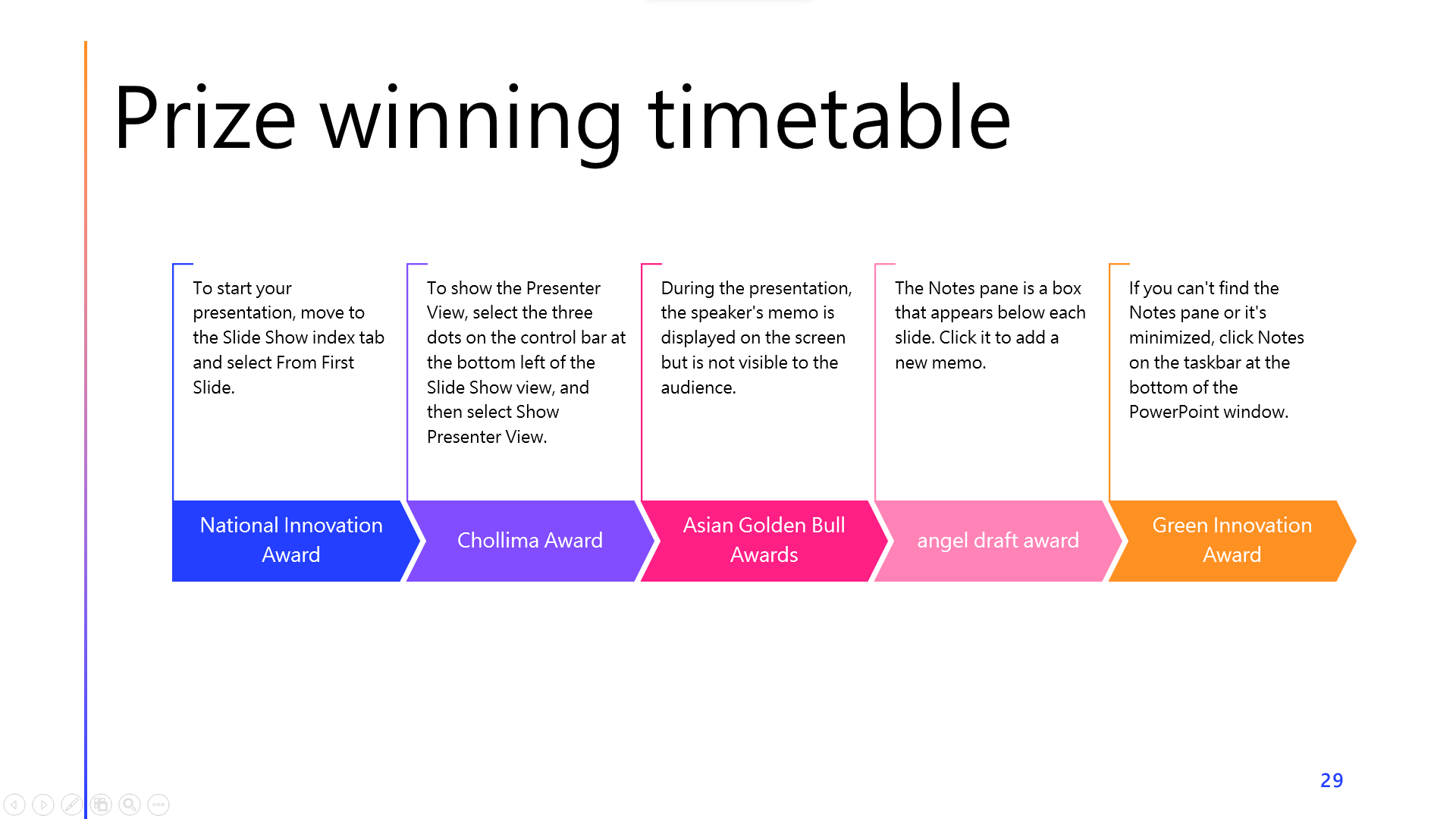 Prize winning timetable

To start your presentation, move to the Slide Show index tab and select From First Slide.

National Innovation Award

To show the Presenter View, select the three dots on the control bar at the bottom left of the Slide Show view, and then select Show Presenter View.

Chollima Award

During the presentation, the speaker's memo is displayed on the screen but is not visible to the audience.

Asian Golden Bull Awards

The Notes pane is a box that appears below each slide. Click it to add a new memo.

angel draft award

If you can't find the Notes pane or it's minimized, click Notes on the taskbar at the bottom of the PowerPoint window.

Green Innovation Award

29